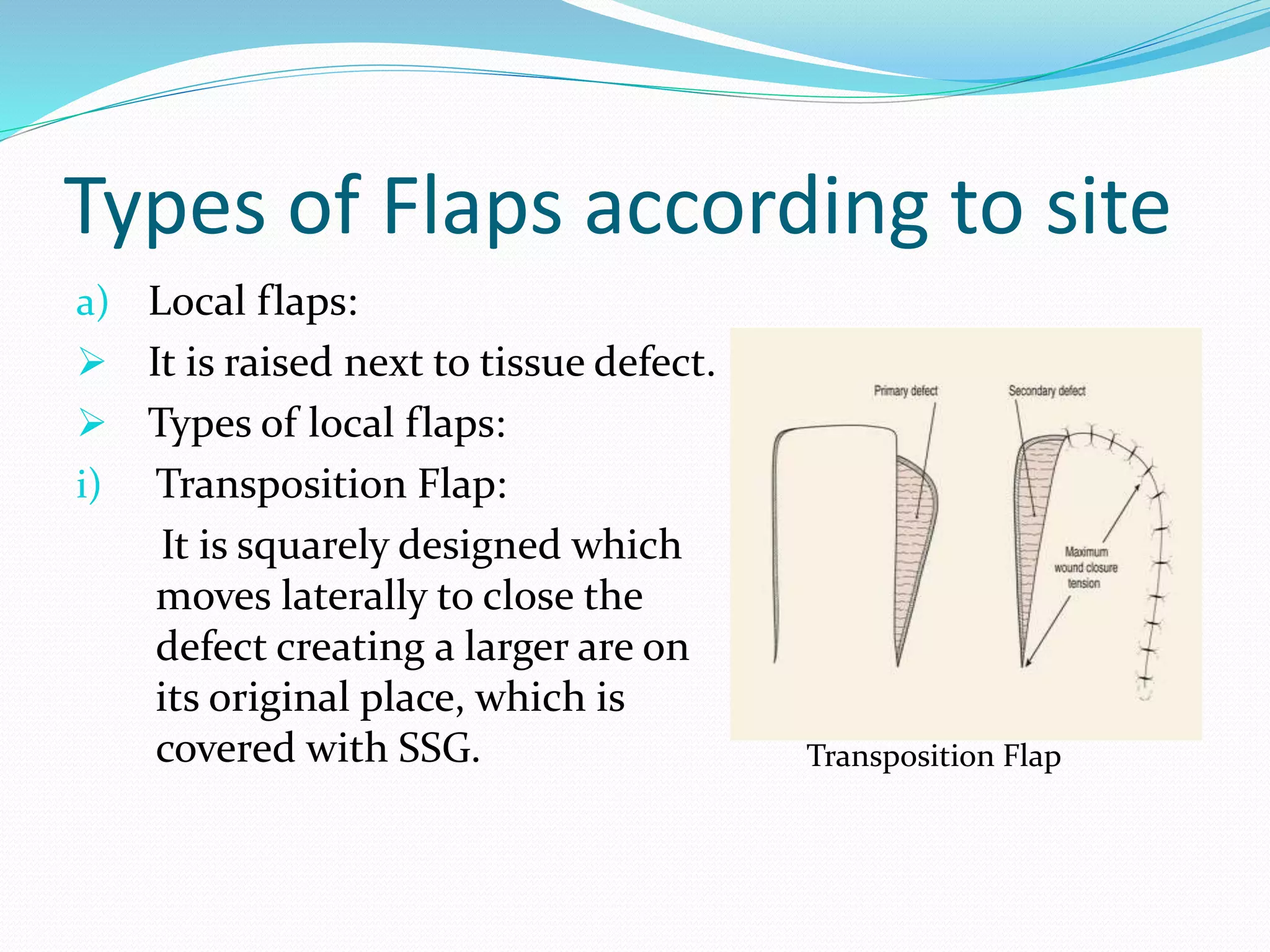 Types of Flaps according to site

a) Local flaps:

➢ It is raised next to tissue defect.

➢ Types of local flaps:

i) Transposition Flap:

It is squarely designed which moves laterally to close the defect creating a larger are on its original place, which is covered with SSG.

Primary defect

Secondary defect

Maximum wound closure tension

Transposition Flap